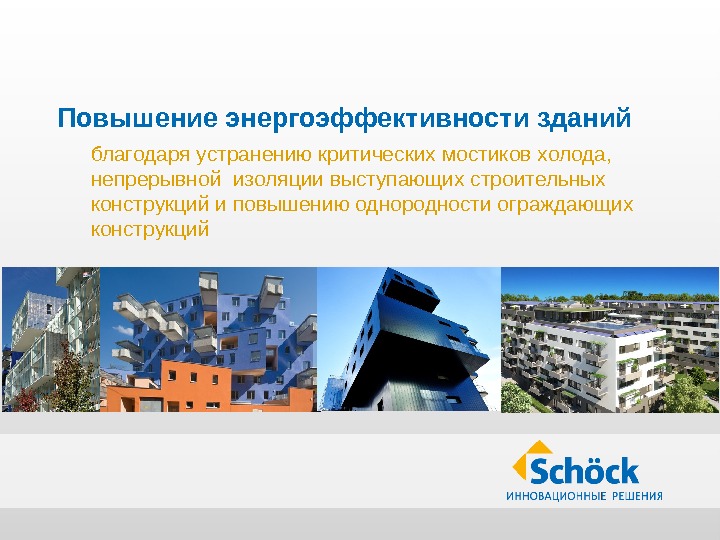 Повышение энергоэффективности зданий

благодаря устранению критических мостиков холода, непрерывной изоляции выступающих строительных конструкций и повышению однородности ограждающих конструкций

Schöck
ИННОВАЦИОННЫЕ РЕШЕНИЯ